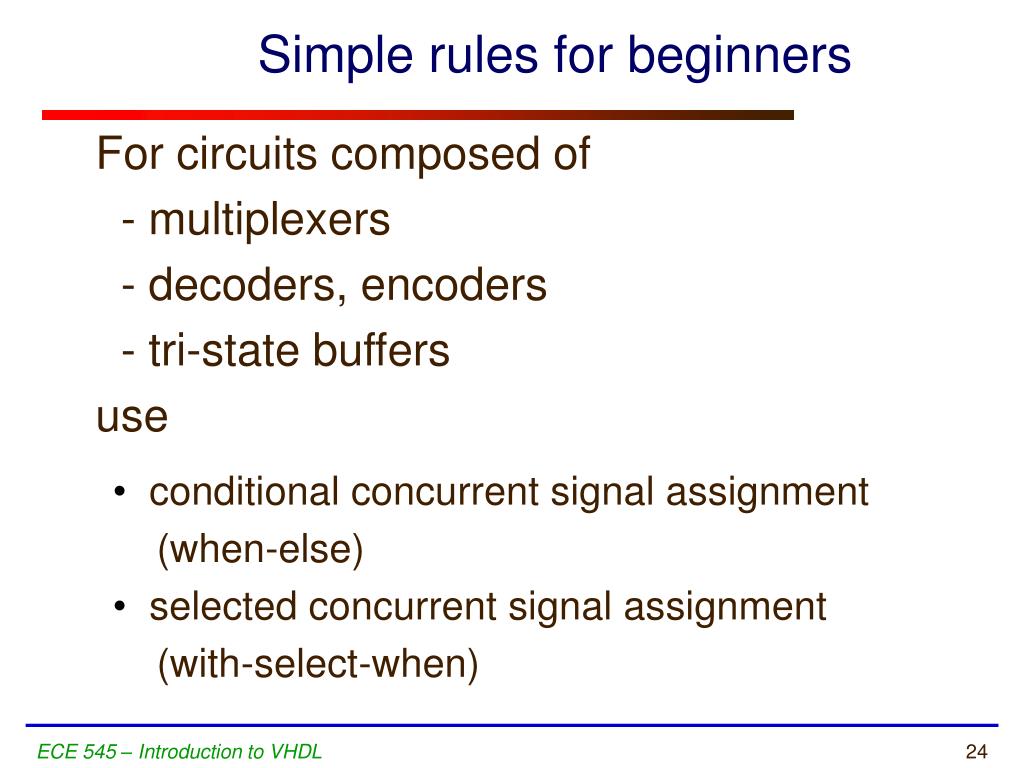 Simple rules for beginners

For circuits composed of
- multiplexers
- decoders, encoders
- tri-state buffers
use

• conditional concurrent signal assignment (when-else)
• selected concurrent signal assignment (with-select-when)

ECE 545 – Introduction to VHDL

24